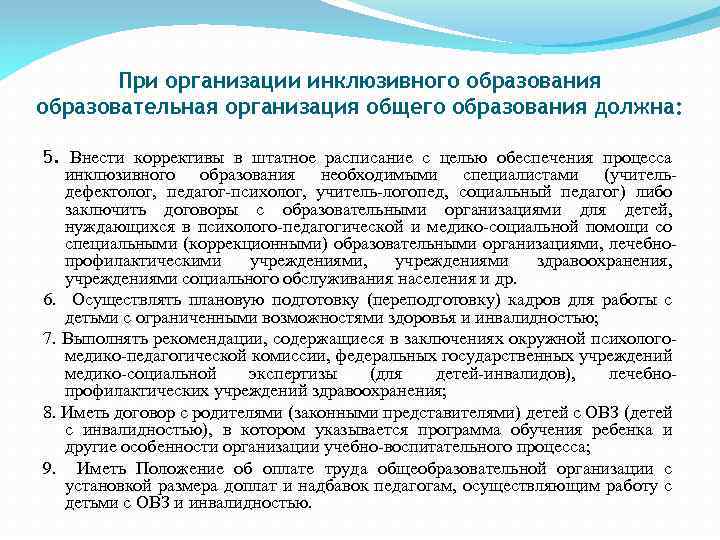 При организации инклюзивного образования образовательная организация общего образования должна:

5. Внести коррективы в штатное расписание с целью обеспечения процесса инклюзивного образования необходимыми специалистами (учитель-дефектолог, педагог-психолог, учитель-логопед, социальный педагог) либо заключить договоры с образовательными организациями для детей, нуждающихся в психолого-педагогической и медико-социальной помощи со специальными (коррекционными) образовательными организациями, лечебно-профилактическими учреждениями, учреждениями здравоохранения, учреждениями социального обслуживания населения и др.

6. Осуществлять плановую подготовку (переподготовку) кадров для работы с детьми с ограниченными возможностями здоровья и инвалидностью;

7. Выполнять рекомендации, содержащиеся в заключениях окружной психолого-медико-педагогической комиссии, федеральных государственных учреждений медико-социальной экспертизы (для детей-инвалидов), лечебно-профилактических учреждений здравоохранения;

8. Иметь договор с родителями (законными представителями) детей с ОВЗ (детей с инвалидностью), в котором указывается программа обучения ребенка и другие особенности организации учебно-воспитательного процесса;

9. Иметь Положение об оплате труда общеобразовательной организации с установкой размера доплат и надбавок педагогам, осуществляющим работу с детьми с ОВЗ и инвалидностью.